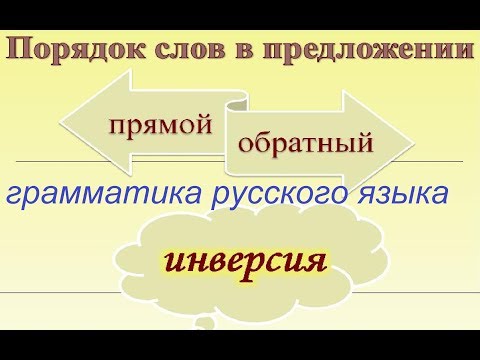 Порядок слов в предложении

прямой

обратный

грамматика русского языка

инверсия